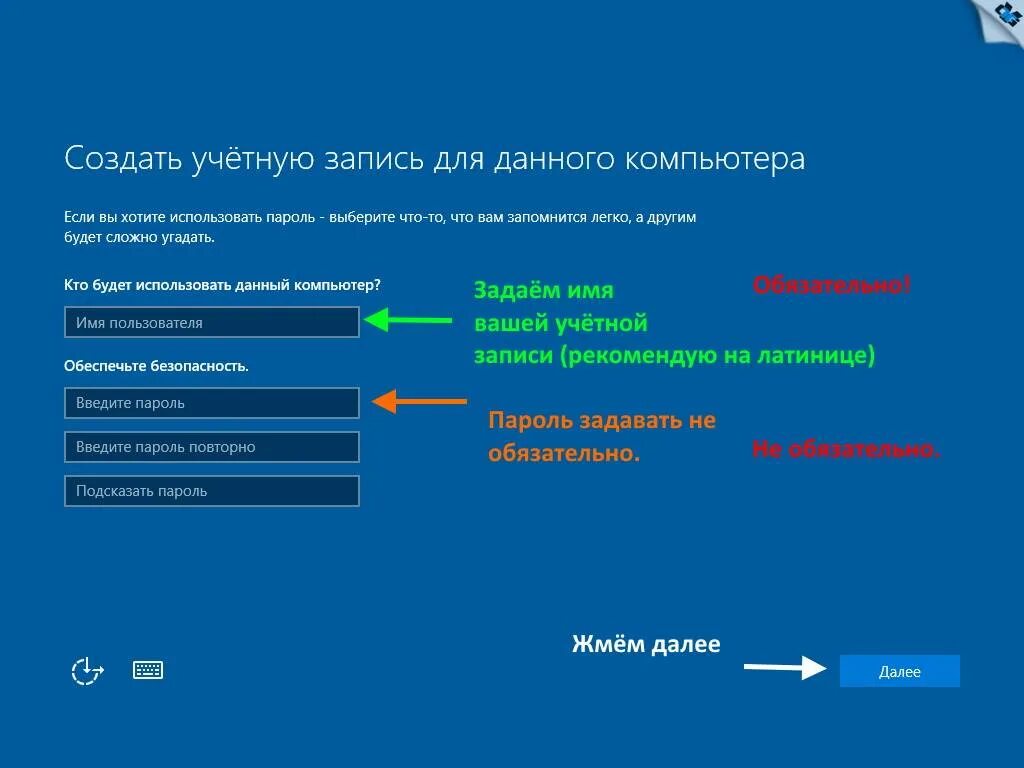 Создать учётную запись для данного компьютера

Если вы хотите использовать пароль - выберите что-то, что вам запомнится легко, а другим будет сложно угадать.

Кто будет использовать данный компьютер?

Имя пользователя

Задаём имя вашей учётной записи (рекомендую на латинице)

Обязательно!

Обеспечьте безопасность.

Введите пароль

Введите пароль повторно

Подсказать пароль

Пароль задавать не обязательно.

Не обязательно.

Жмём далее

Далее